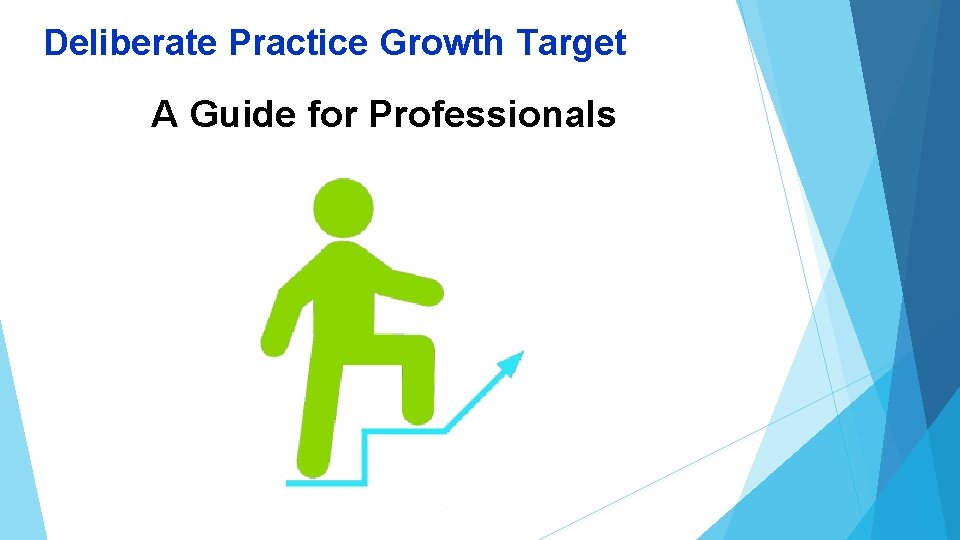 Deliberate Practice Growth Target

A Guide for Professionals